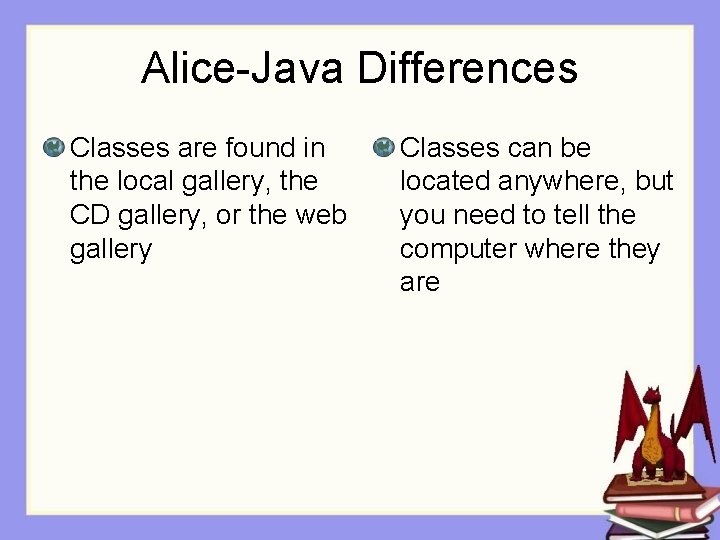 Alice-Java Differences

Classes are found in the local gallery, the CD gallery, or the web gallery

Classes can be located anywhere, but you need to tell the computer where they are